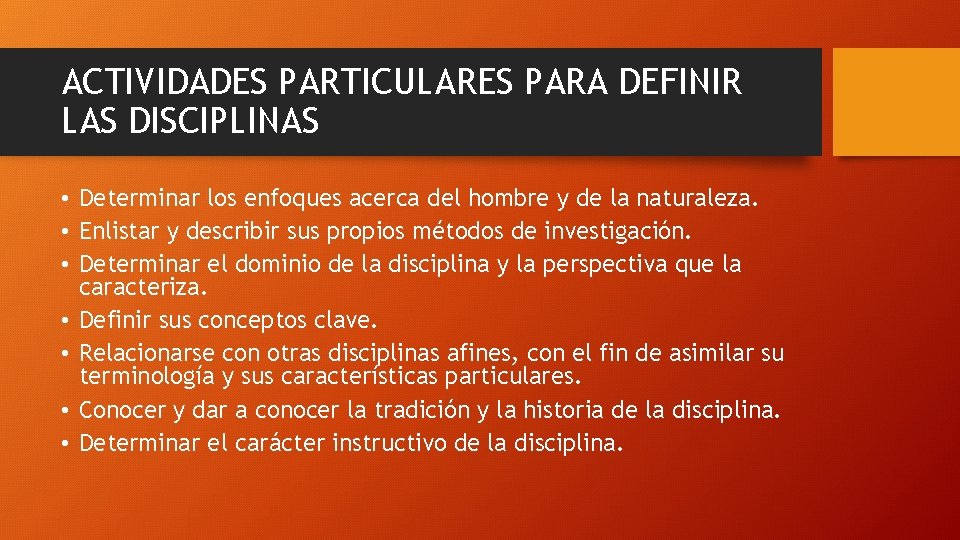 ACTIVIDADES PARTICULARES PARA DEFINIR LAS DISCIPLINAS

• Determinar los enfoques acerca del hombre y de la naturaleza.
• Enlistar y describir sus propios métodos de investigación.
• Determinar el dominio de la disciplina y la perspectiva que la caracteriza.
• Definir sus conceptos clave.
• Relacionarse con otras disciplinas afines, con el fin de asimilar su terminología y sus características particulares.
• Conocer y dar a conocer la tradición y la historia de la disciplina.
• Determinar el carácter instructivo de la disciplina.